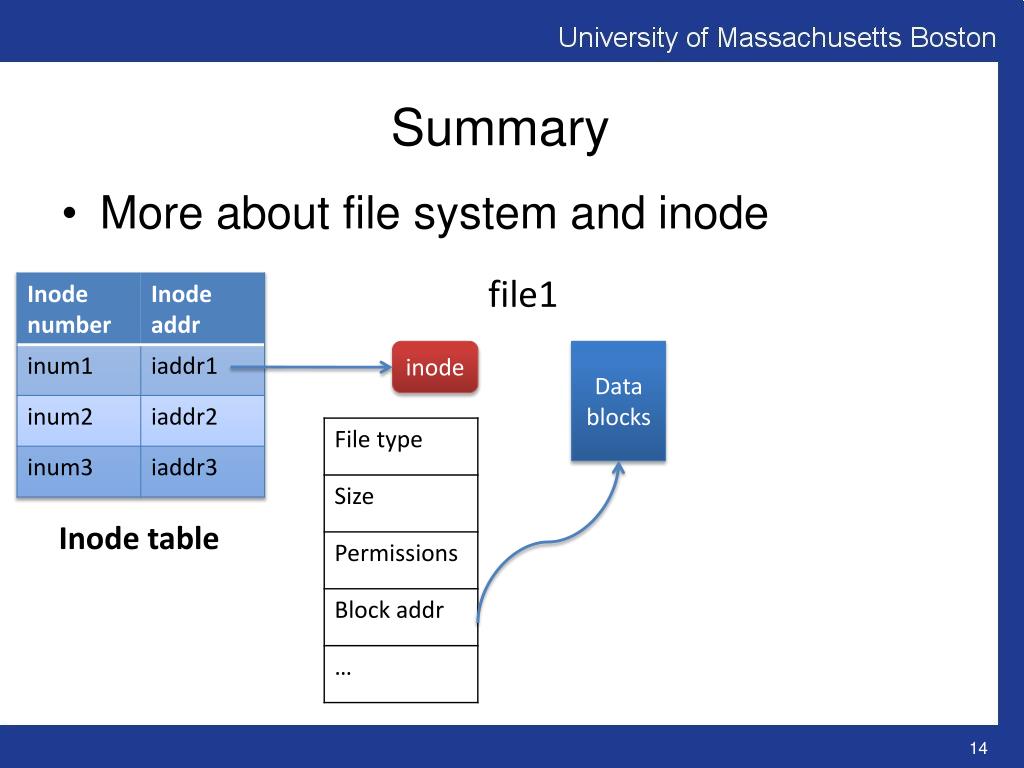 University of Massachusetts Boston

Summary

• More about file system and inode

| Inode number | Inode addr |
|---|---|
| inum1 | iaddr1 |
| inum2 | iaddr2 |
| inum3 | iaddr3 |

Inode table

file1

inode

Data blocks

| File type |
|---|
| Size |
| Permissions |
| Block addr |
| … |

14